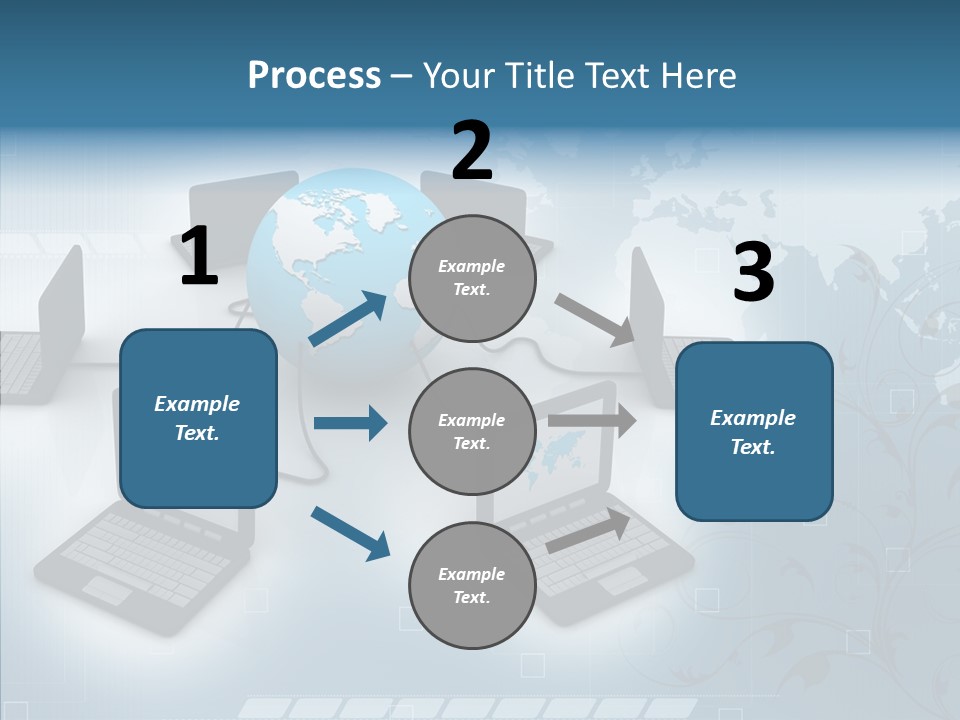 Process – Your Title Text Here

1

Example Text.

2

Example Text.

Example Text.

Example Text.

3

Example Text.